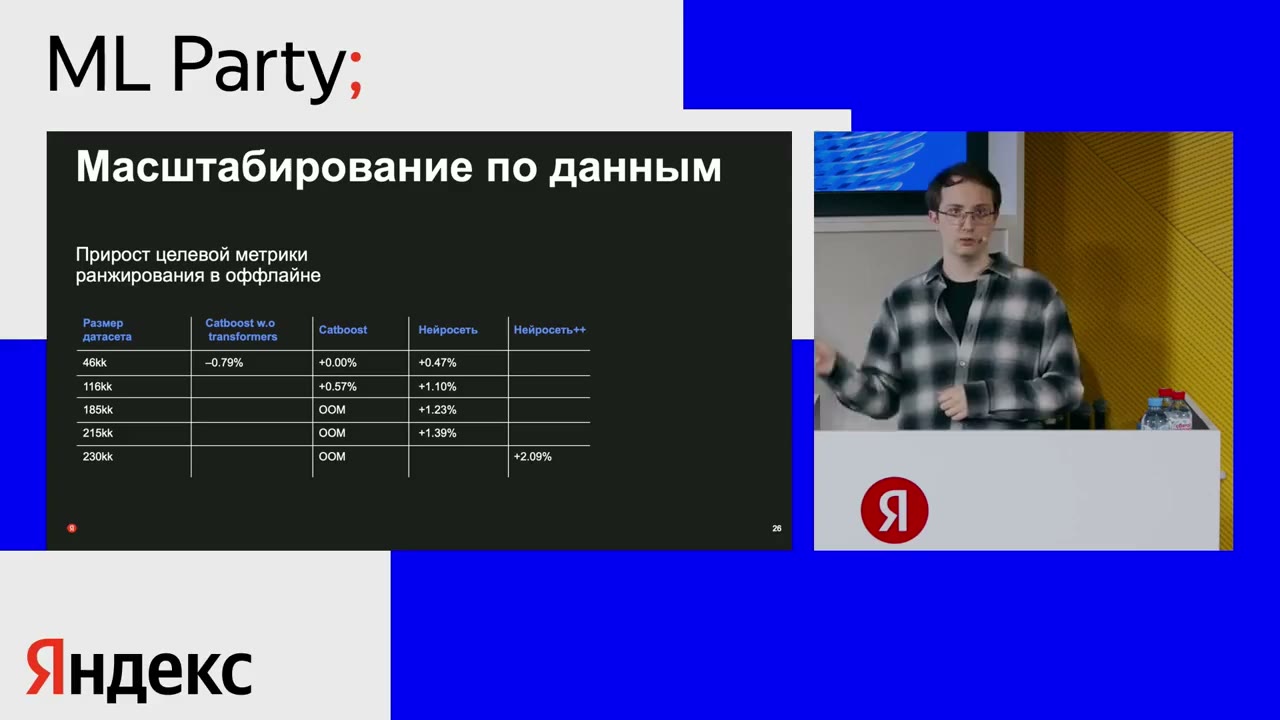 ML Party;

Масштабирование по данным

Прирост целевой метрики ранжирования в оффлайне

| Размер датасета | Catboost w.o transformers | Catboost | Нейросеть | Нейросеть++ |
|---|---|---|---|---|
| 46kk | –0.79% | +0.00% | +0.47% | |
| 116kk | | +0.57% | +1.10% | |
| 185kk | | OOM | +1.23% | |
| 215kk | | OOM | +1.39% | |
| 230kk | | OOM | | +2.09% |

Я

26

Я

Яндекс